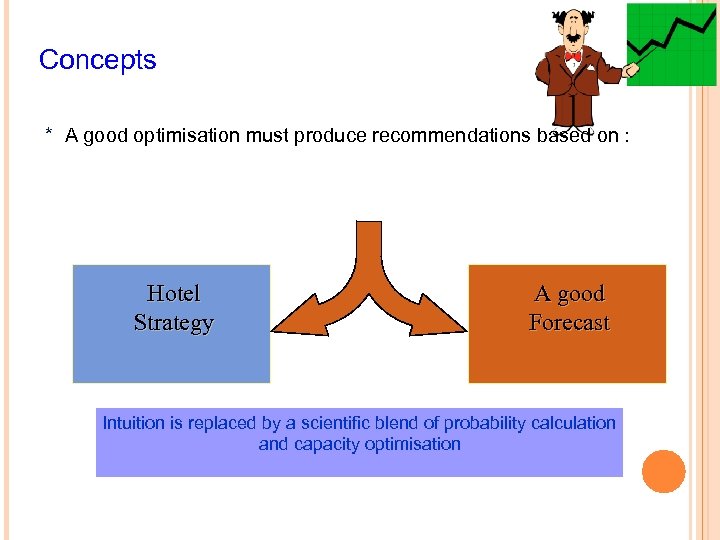 Concepts

* A good optimisation must produce recommendations based on :

Hotel Strategy

A good Forecast

Intuition is replaced by a scientific blend of probability calculation and capacity optimisation